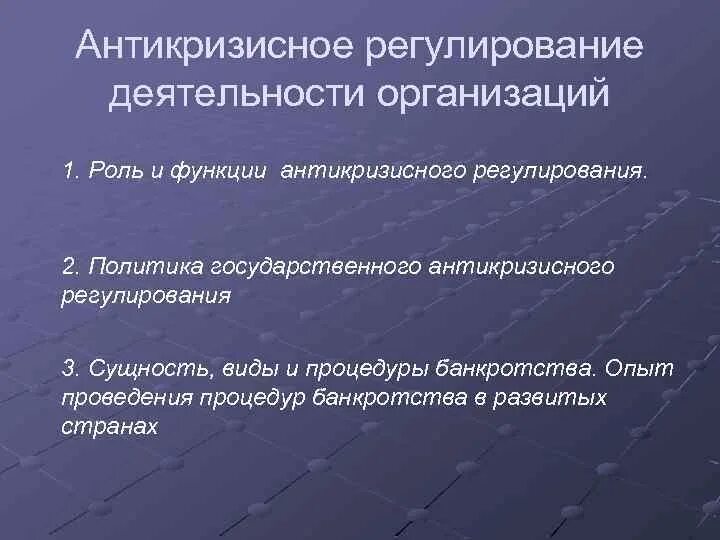 Антикризисное регулирование деятельности организаций

1. Роль и функции антикризисного регулирования.

2. Политика государственного антикризисного регулирования

3. Сущность, виды и процедуры банкротства. Опыт проведения процедур банкротства в развитых странах